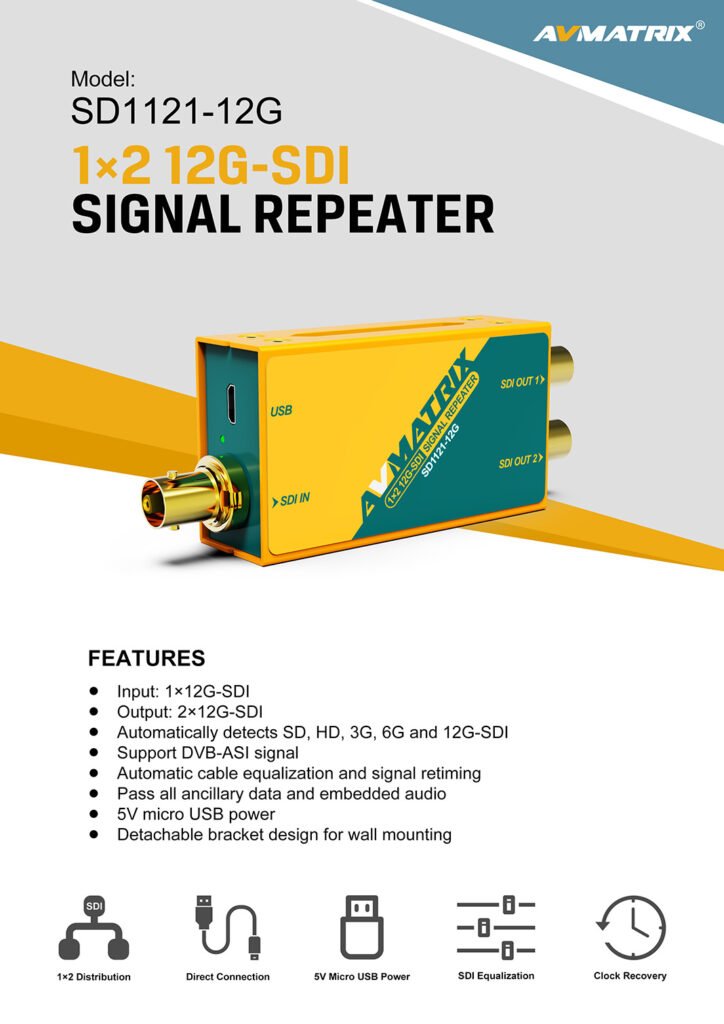 AVMATRIX®

Model:
SD1121-12G

1×2 12G-SDI
SIGNAL REPEATER

USB

SDI IN

AVMATRIX
1×2 12G-SDI SIGNAL REPEATER
SD1121-12G

SDI OUT 1

SDI OUT 2

FEATURES

- Input: 1×12G-SDI
- Output: 2×12G-SDI
- Automatically detects SD, HD, 3G, 6G and 12G-SDI
- Support DVB-ASI signal
- Automatic cable equalization and signal retiming
- Pass all ancillary data and embedded audio
- 5V micro USB power
- Detachable bracket design for wall mounting

SDI
1×2 Distribution

Direct Connection

5V Micro USB Power

SDI Equalization

Clock Recovery